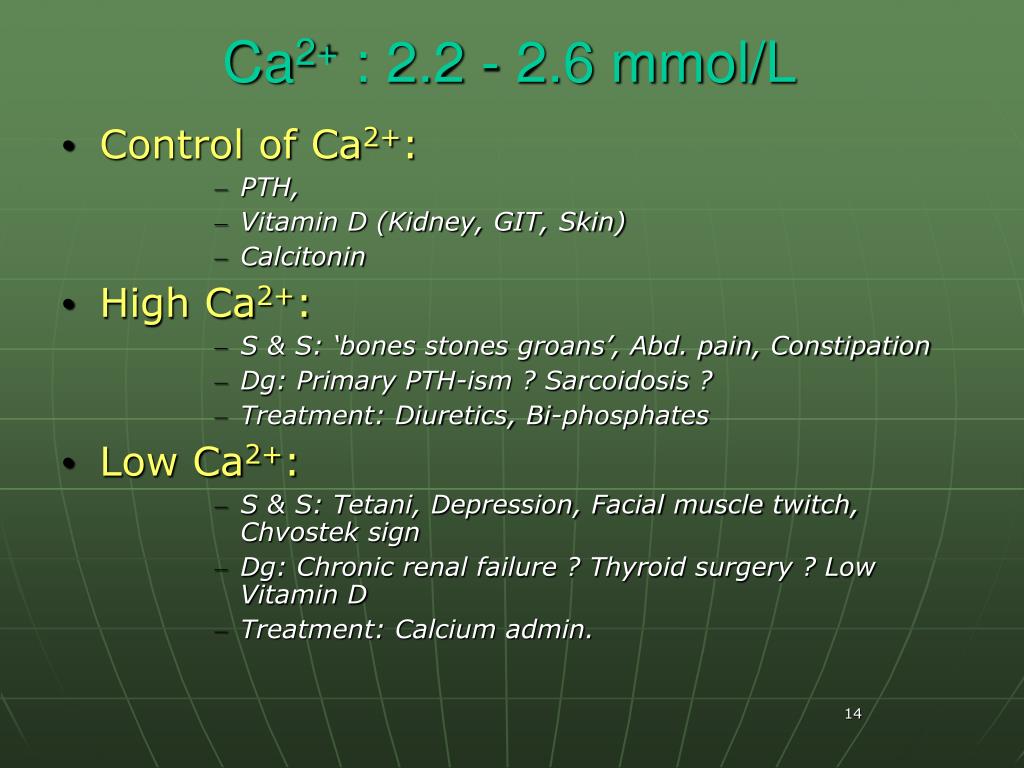 $Ca^{2+}$ : 2.2 - 2.6 mmol/L

• Control of $Ca^{2+}$:
– PTH,
– Vitamin D (Kidney, GIT, Skin)
– Calcitonin

• High $Ca^{2+}$:
– S & S: ‘bones stones groans’, Abd. pain, Constipation
– Dg: Primary PTH-ism ? Sarcoidosis ?
– Treatment: Diuretics, Bi-phosphates

• Low $Ca^{2+}$:
– S & S: Tetani, Depression, Facial muscle twitch, Chvostek sign
– Dg: Chronic renal failure ? Thyroid surgery ? Low Vitamin D
– Treatment: Calcium admin.

14